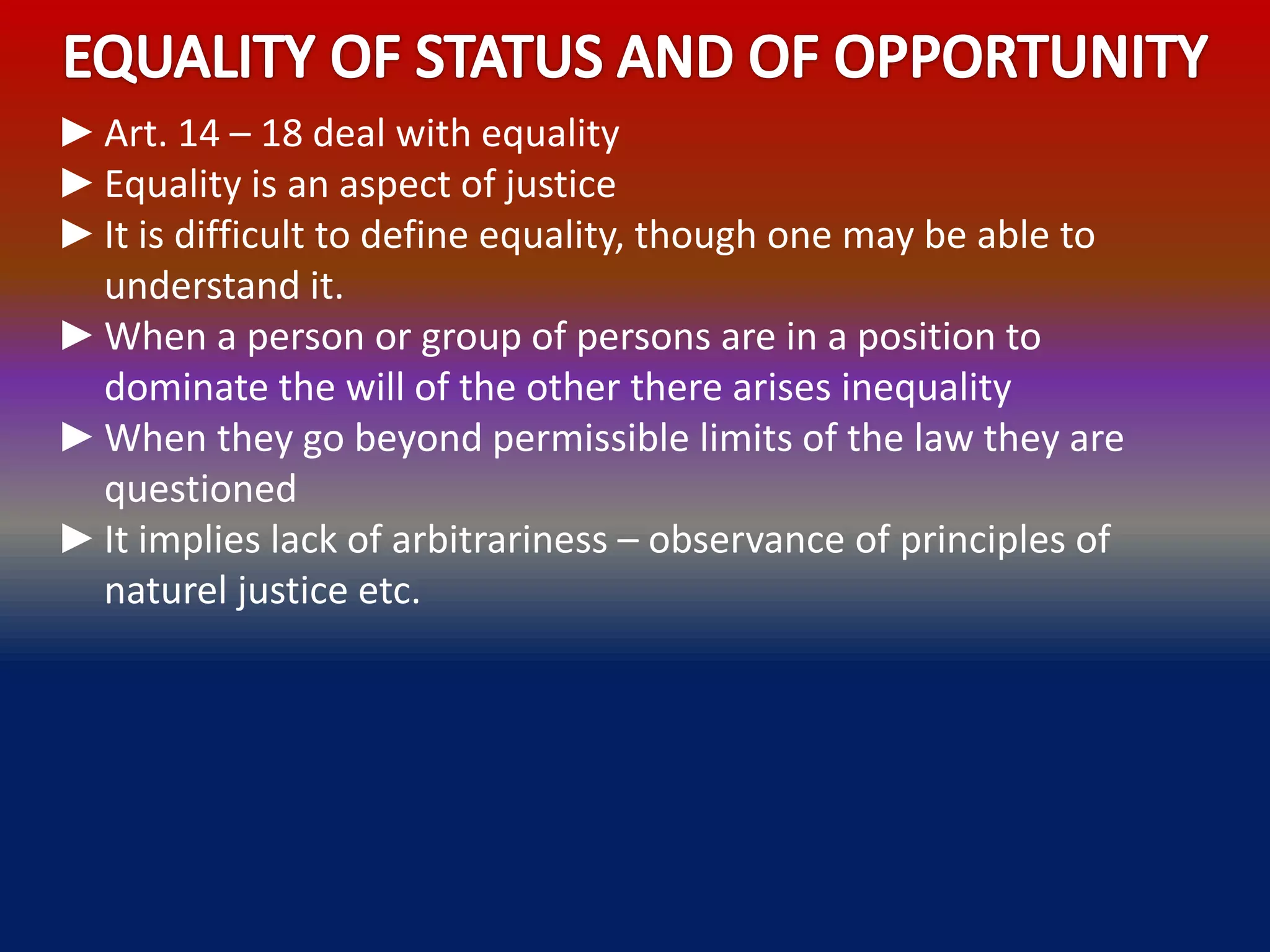 EQUALITY OF STATUS AND OF OPPORTUNITY

► Art. 14 – 18 deal with equality
► Equality is an aspect of justice
► It is difficult to define equality, though one may be able to understand it.
► When a person or group of persons are in a position to dominate the will of the other there arises inequality
► When they go beyond permissible limits of the law they are questioned
► It implies lack of arbitrariness – observance of principles of naturel justice etc.